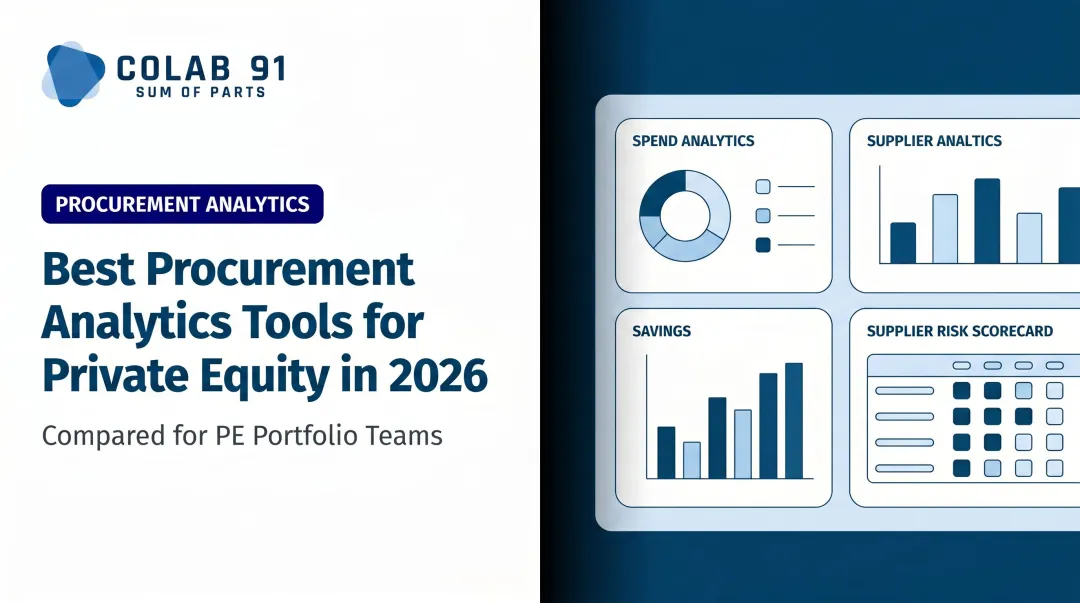 COLAB 91
SUM OF PARTS

PROCUREMENT ANALYTICS

Best Procurement Analytics Tools for Private Equity in 2026

Compared for PE Portfolio Teams

SPEND ANALYTICS

SUPPLIER ANALTICS

SAVINGS

SUPPLIER RISK SCORECARD